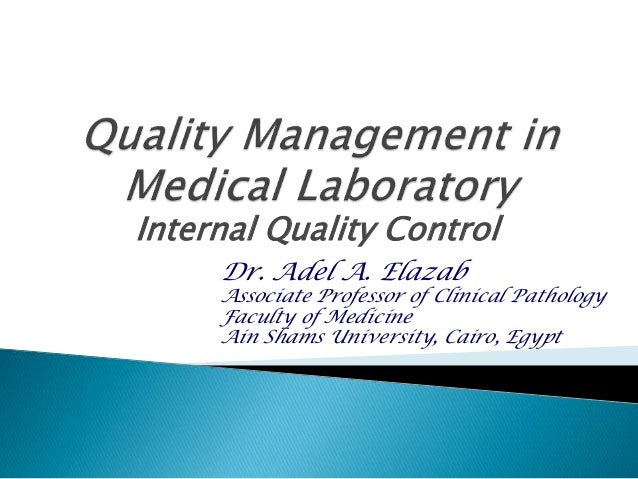 Quality Management in Medical Laboratory
Internal Quality Control

Dr. Adel A. Elazab
Associate Professor of Clinical Pathology
Faculty of Medicine
Ain Shams University, Cairo, Egypt